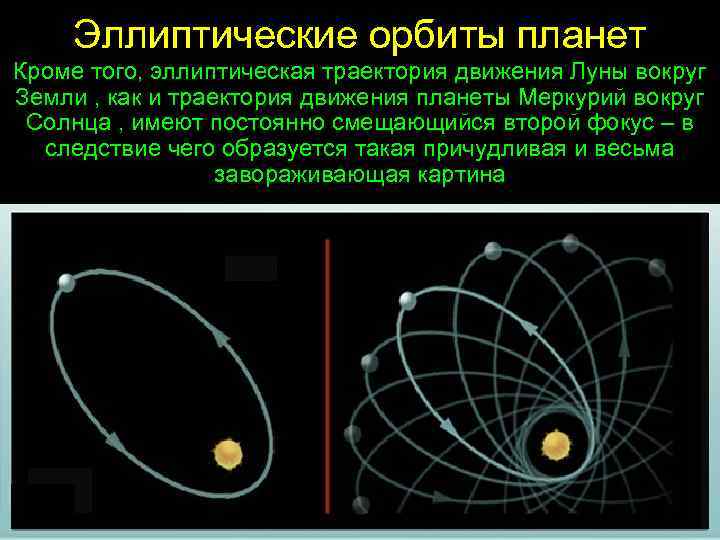 Эллиптические орбиты планет

Кроме того, эллиптическая траектория движения Луны вокруг Земли , как и траектория движения планеты Меркурий вокруг Солнца , имеют постоянно смещающийся второй фокус – в следствие чего образуется такая причудливая и весьма завораживающая картина